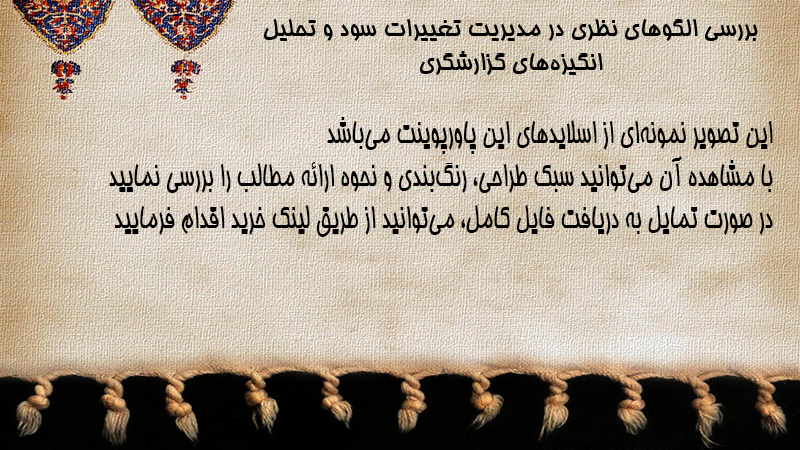 بررسی الگوهای نظری در مدیریت تغییرات سود و تحلیل انگیزه‌های گزارشگری

این تصویر نمونه‌ای از اسلایدهای این پاورپوینت می‌باشد
با مشاهده آن می‌توانید سبک طراحی، رنگ‌بندی و نحوه ارائه مطالب را بررسی نمایید
در صورت تمایل به دریافت فایل کامل، می‌توانید از طریق لینک خرید اقدام فرمایید